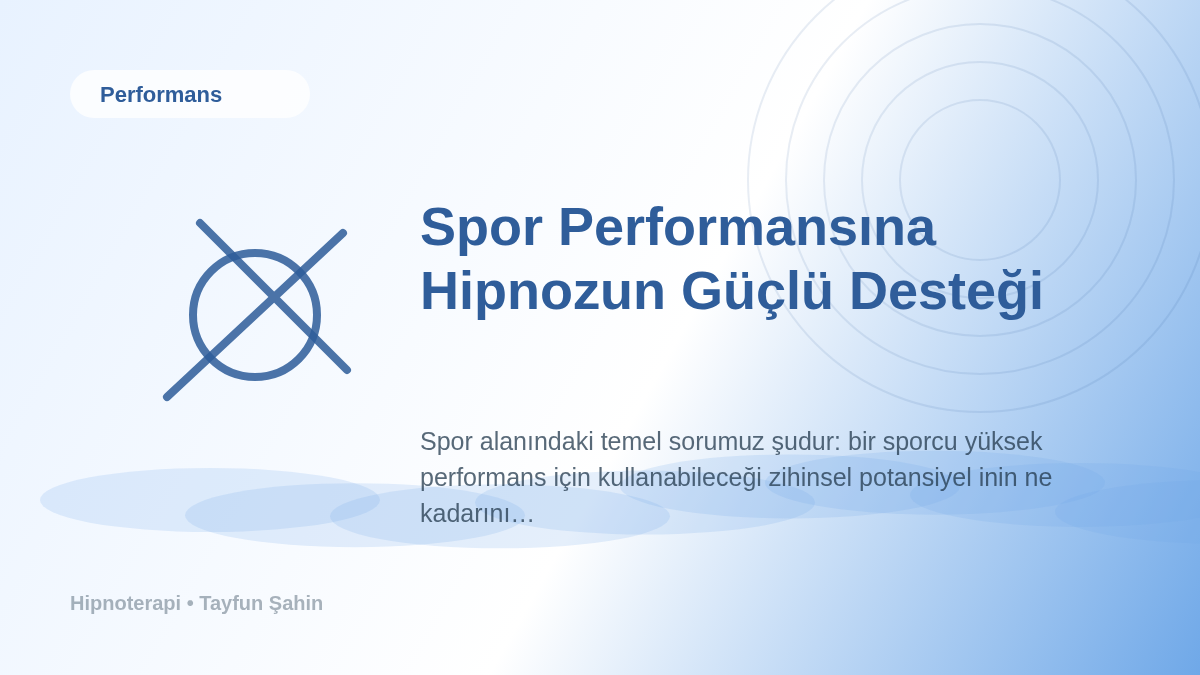 Performans

Spor Performansına Hipnozun Güçlü Desteği

Spor alanındaki temel sorumuz şudur: bir sporcu yüksek performans için kullanabileceği zihinsel potansiyel inin ne kadarını…

Hipnoterapi • Tayfun Şahin